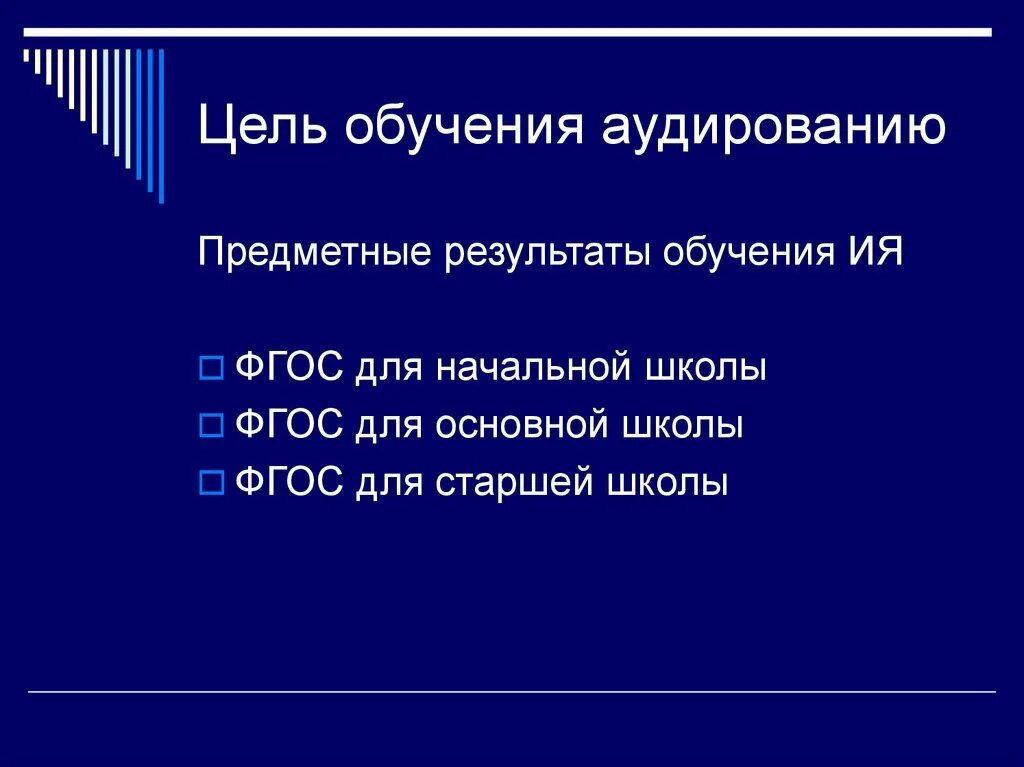 Цель обучения аудированию

Предметные результаты обучения ИЯ

ФГОС для начальной школы
ФГОС для основной школы
ФГОС для старшей школы